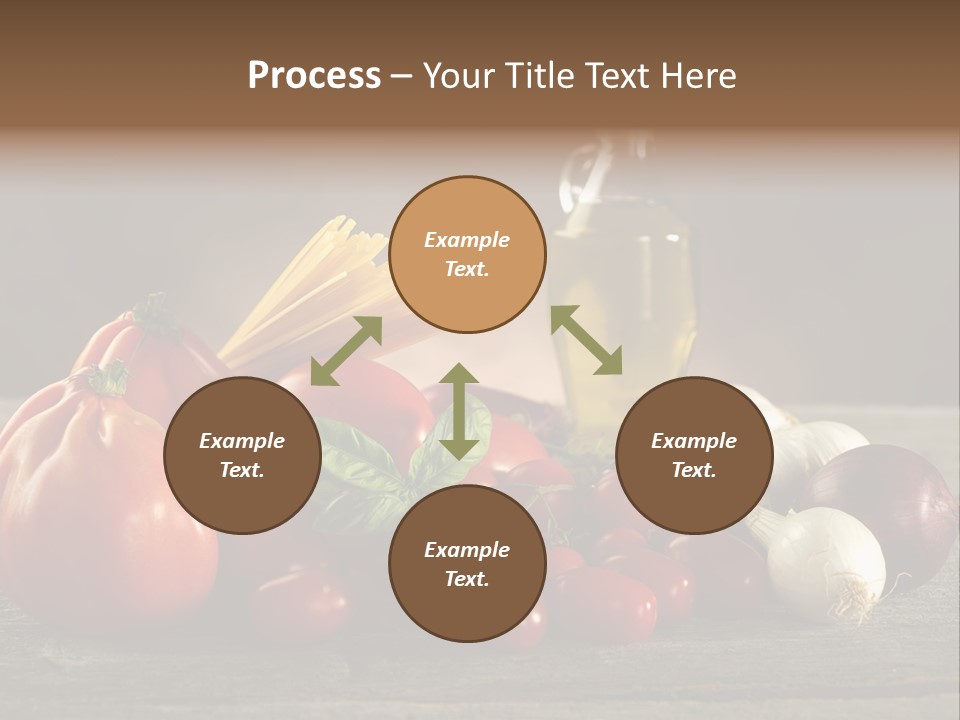 Process – Your Title Text Here

Example Text.

Example Text.

Example Text.

Example Text.